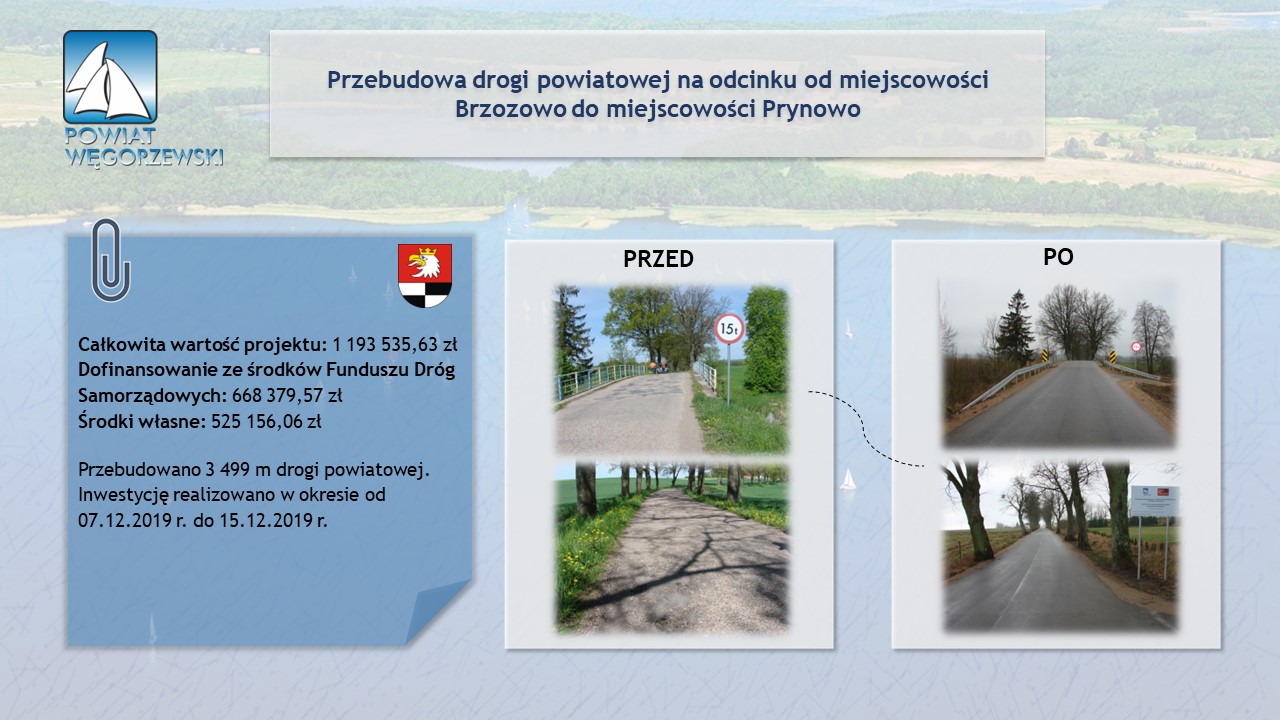 POWIAT WĘGORZEWSKI

Przebudowa drogi powiatowej na odcinku od miejscowości Brzozowo do miejscowości Prynowo

Całkowita wartość projektu: 1 193 535,63 zł
Dofinansowanie ze środków Funduszu Dróg Samorządowych: 668 379,57 zł
Środki własne: 525 156,06 zł

Przebudowano 3 499 m drogi powiatowej. Inwestycję realizowano w okresie od 07.12.2019 r. do 15.12.2019 r.

PRZED

15t

PO